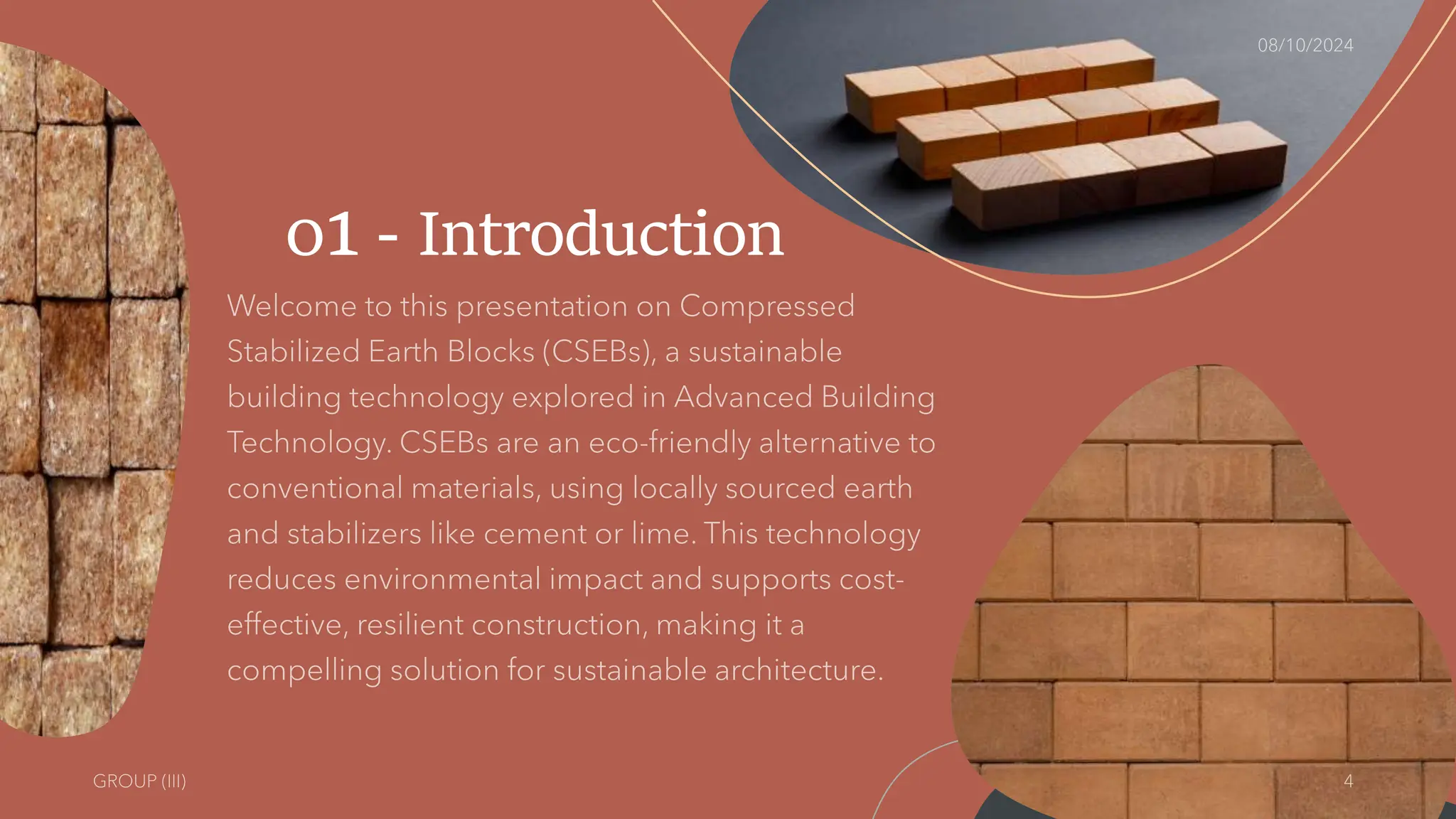 08/10/2024

01 - Introduction

Welcome to this presentation on Compressed Stabilized Earth Blocks (CSEBs), a sustainable building technology explored in Advanced Building Technology. CSEBs are an eco-friendly alternative to conventional materials, using locally sourced earth and stabilizers like cement or lime. This technology reduces environmental impact and supports cost-effective, resilient construction, making it a compelling solution for sustainable architecture.

GROUP (III)

4